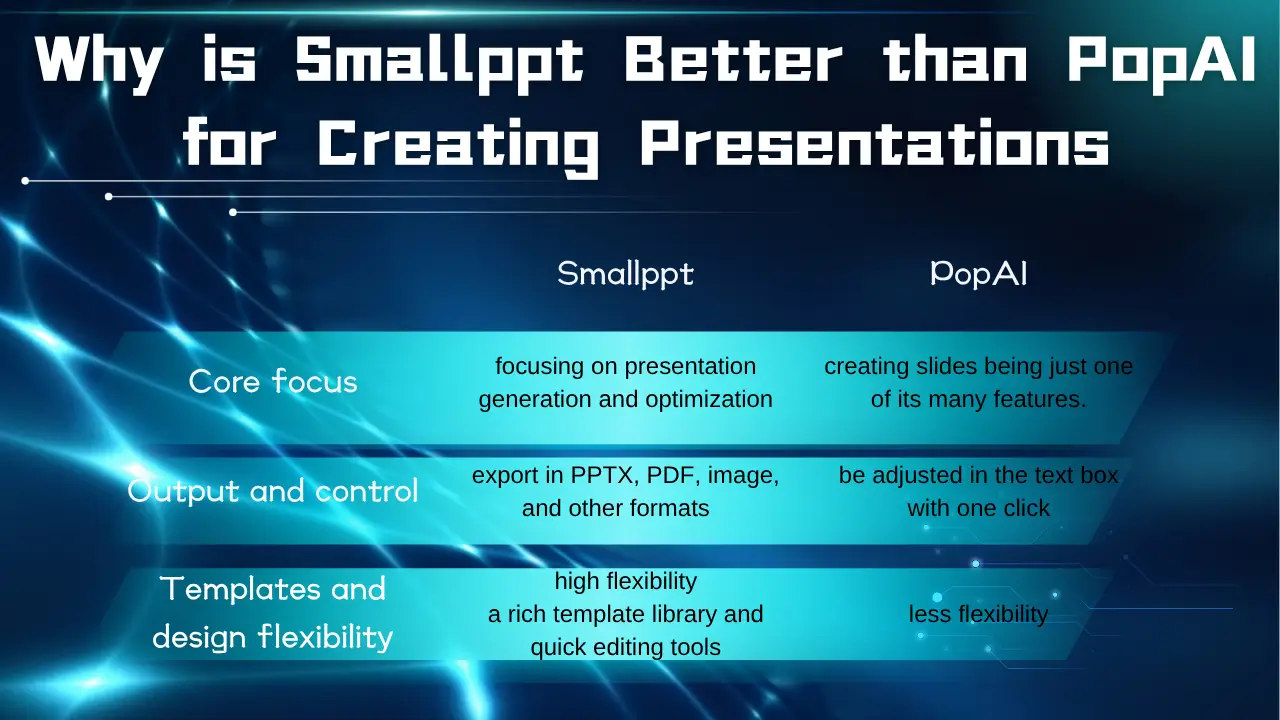 Why is Smallppt Better than PopAI for Creating Presentations

| | Smallppt | PopAI |
|---|---|---|
| Core focus | focusing on presentation generation and optimization | creating slides being just one of its many features. |
| Output and control | export in PPTX, PDF, image, and other formats | be adjusted in the text box with one click |
| Templates and design flexibility | high flexibility a rich template library and quick editing tools | less flexibility |